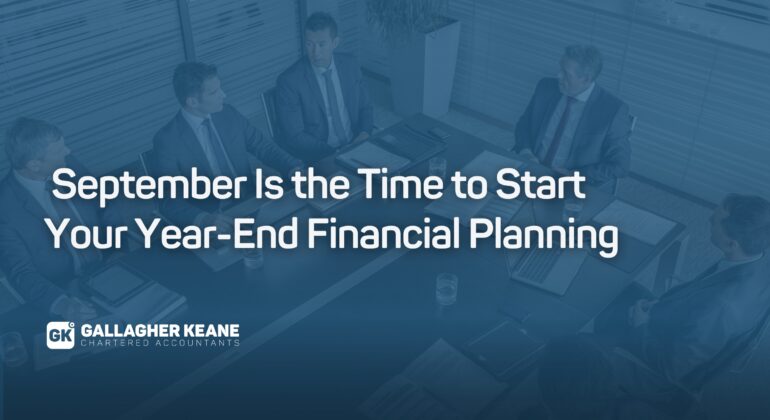 September Is the Time to Start Your Year-End Financial Planning

GK GALLAGHER KEANE
CHARTERED ACCOUNTANTS